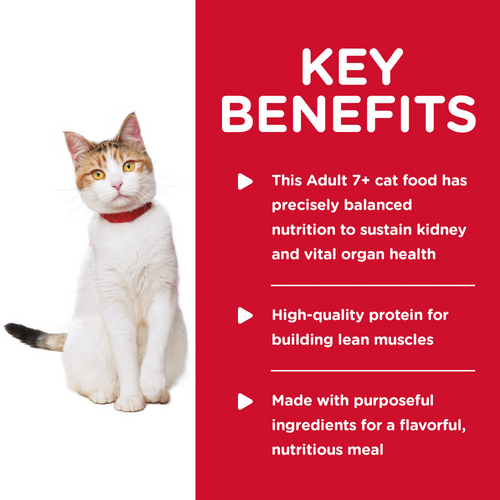 KEY BENEFITS

This Adult 7+ cat food has precisely balanced nutrition to sustain kidney and vital organ health

High-quality protein for building lean muscles

Made with purposeful ingredients for a flavorful, nutritious meal